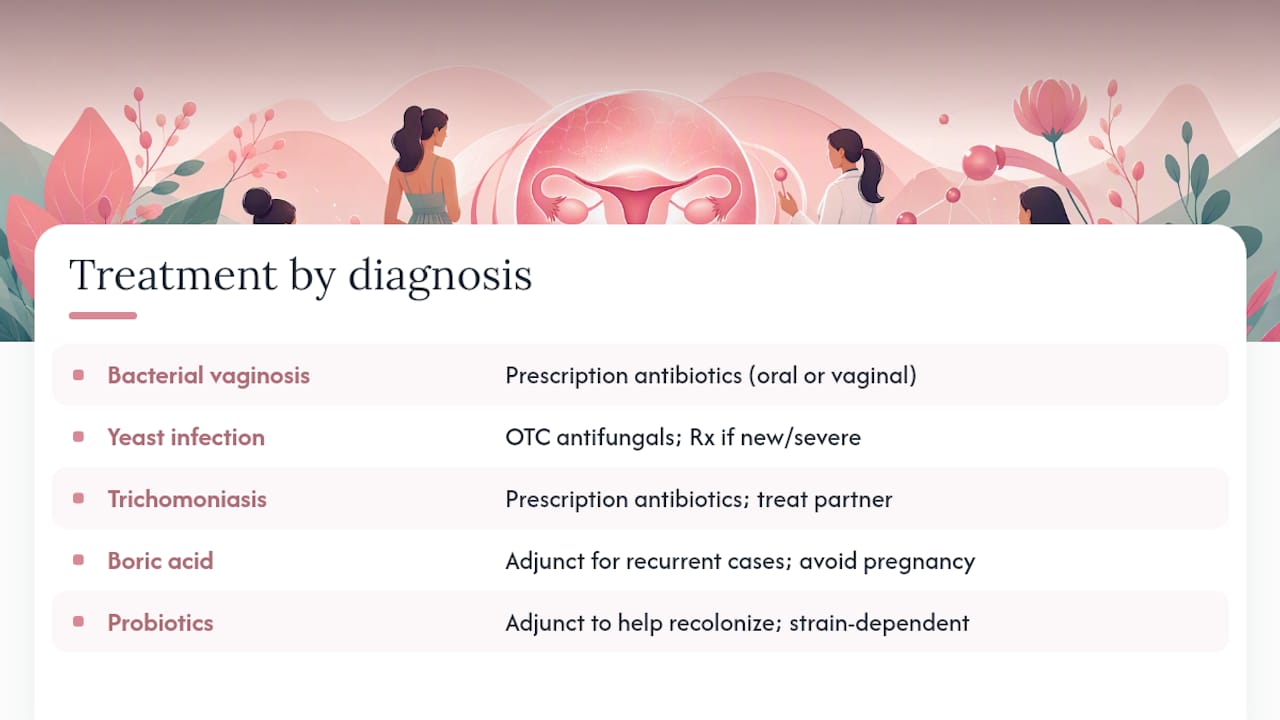 Treatment by diagnosis

| | |
|---|---|
| Bacterial vaginosis | Prescription antibiotics (oral or vaginal) |
| Yeast infection | OTC antifungals; Rx if new/severe |
| Trichomoniasis | Prescription antibiotics; treat partner |
| Boric acid | Adjunct for recurrent cases; avoid pregnancy |
| Probiotics | Adjunct to help recolonize; strain-dependent |